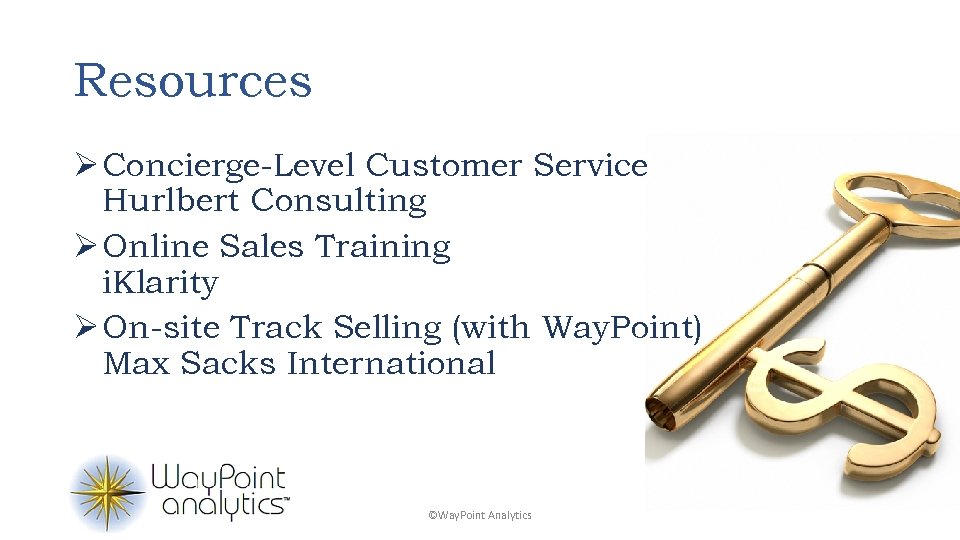 Resources

➢ Concierge-Level Customer Service
Hurlbert Consulting

➢ Online Sales Training
iKlarity

➢ On-site Track Selling (with WayPoint)
Max Sacks International

WayPoint analytics™

©WayPoint Analytics